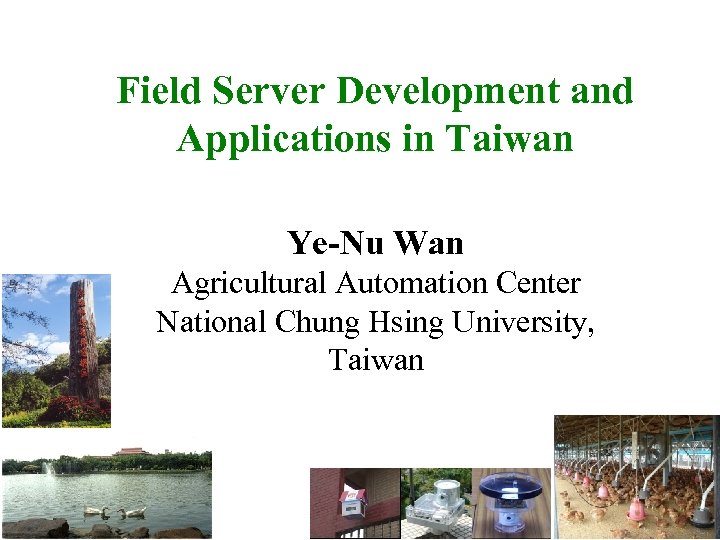 Field Server Development and Applications in Taiwan

Ye-Nu Wan
Agricultural Automation Center
National Chung Hsing University,
Taiwan